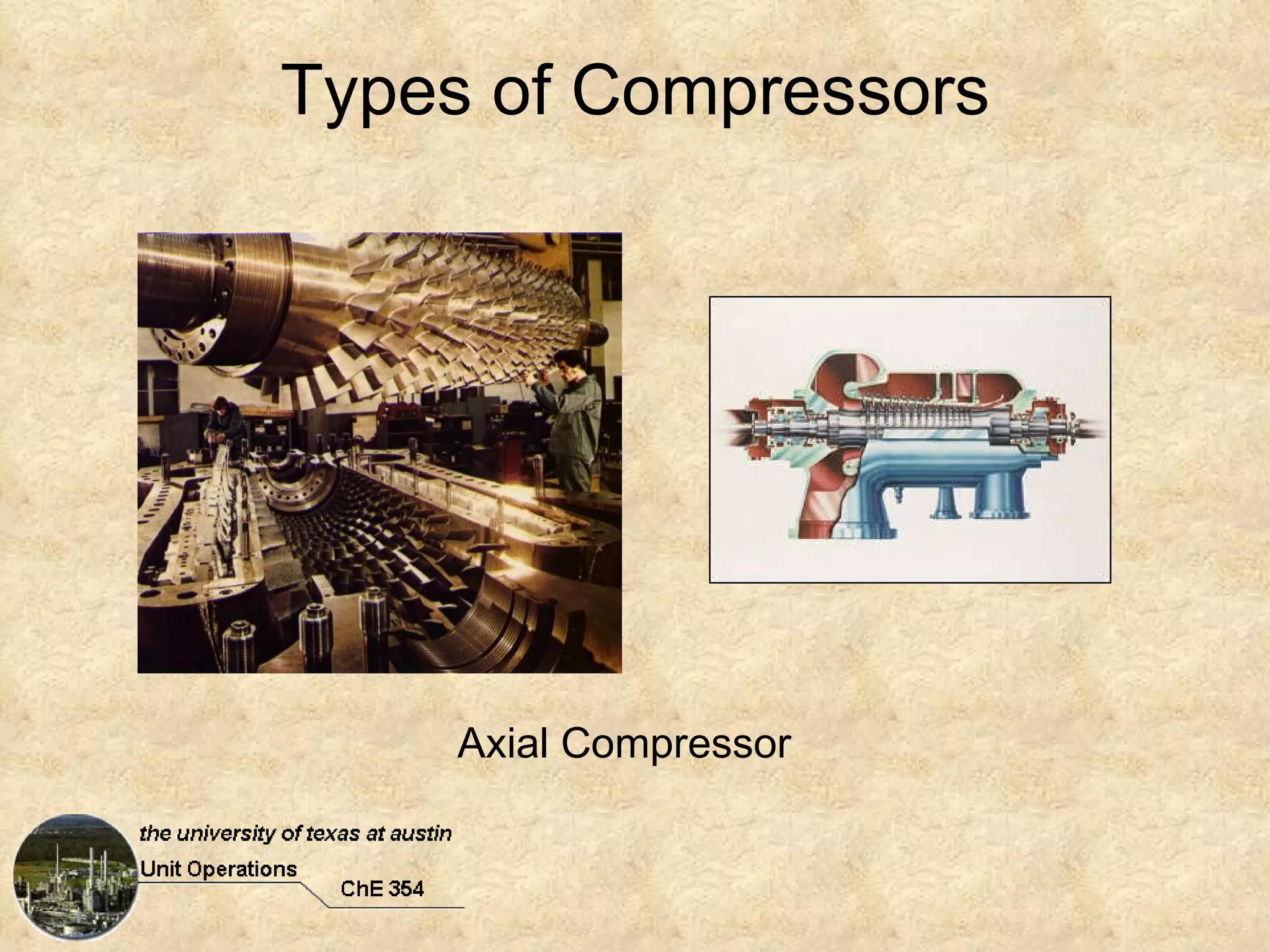 Types of Compressors

Axial Compressor

the university of texas at austin
Unit Operations
ChE 354